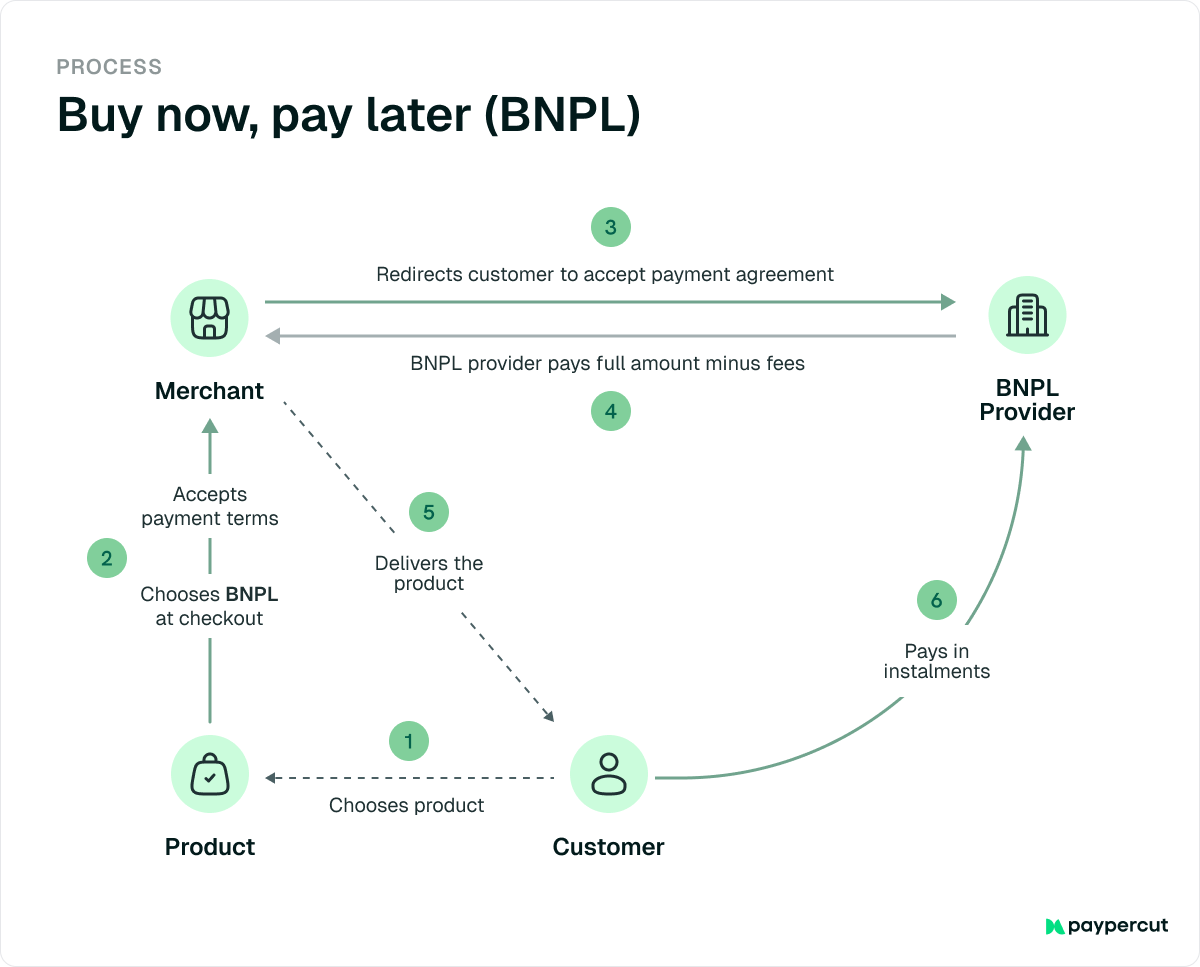 PROCESS

Buy now, pay later (BNPL)

3

Redirects customer to accept payment agreement

BNPL provider pays full amount minus fees

4

Merchant

BNPL Provider

Accepts payment terms

2

Chooses BNPL at checkout

5

Delivers the product

6

Pays in instalments

1

Chooses product

Product

Customer

paypercut